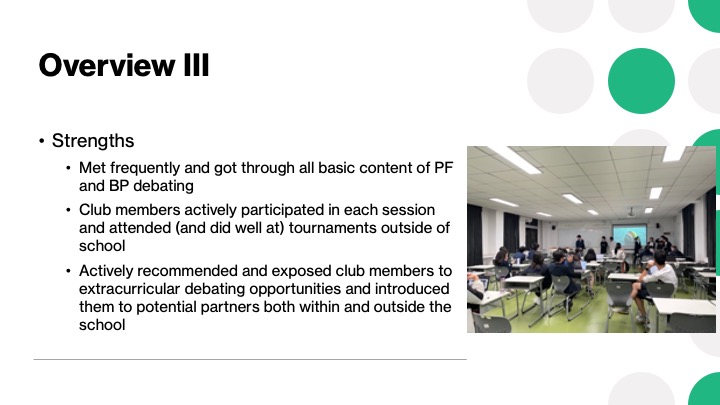 Overview III

• Strengths

• Met frequently and got through all basic content of PF and BP debating

• Club members actively participated in each session and attended (and did well at) tournaments outside of school

• Actively recommended and exposed club members to extracurricular debating opportunities and introduced them to potential partners both within and outside the school